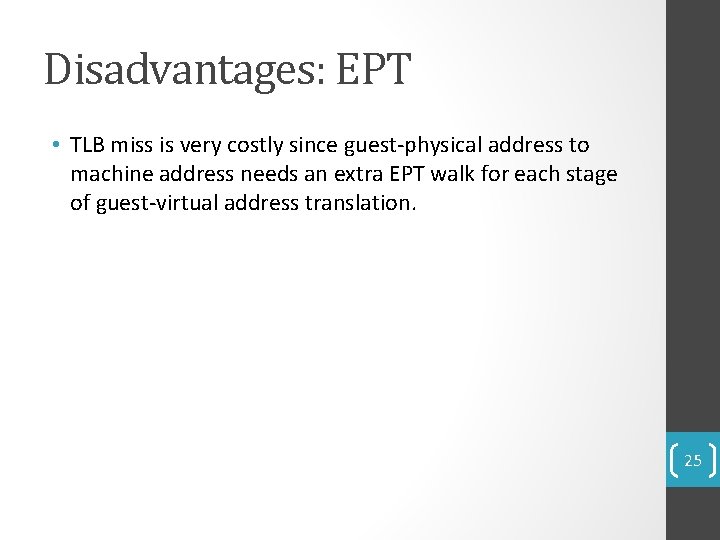 Disadvantages: EPT

• TLB miss is very costly since guest-physical address to machine address needs an extra EPT walk for each stage of guest-virtual address translation.

25